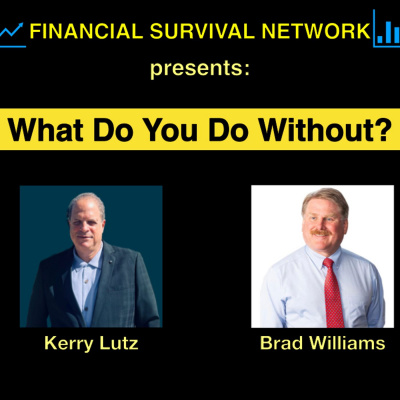 FINANCIAL SURVIVAL NETWORK
presents:

What Do You Do Without?

Kerry Lutz

Brad Williams